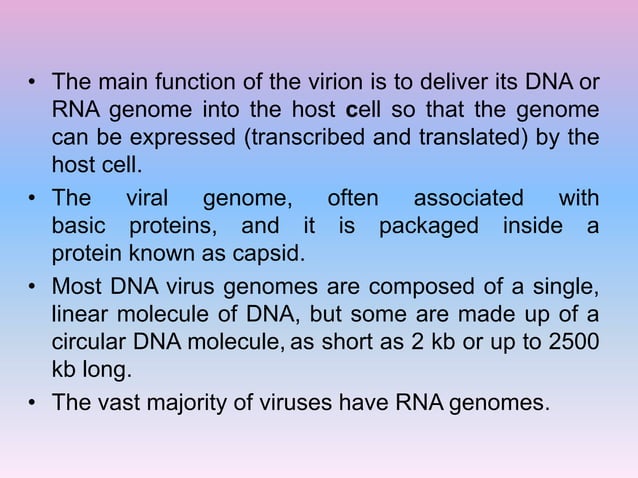 • The main function of the virion is to deliver its DNA or RNA genome into the host cell so that the genome can be expressed (transcribed and translated) by the host cell.

• The viral genome, often associated with basic proteins, and it is packaged inside a protein known as capsid.

• Most DNA virus genomes are composed of a single, linear molecule of DNA, but some are made up of a circular DNA molecule, as short as 2 kb or up to 2500 kb long.

• The vast majority of viruses have RNA genomes.